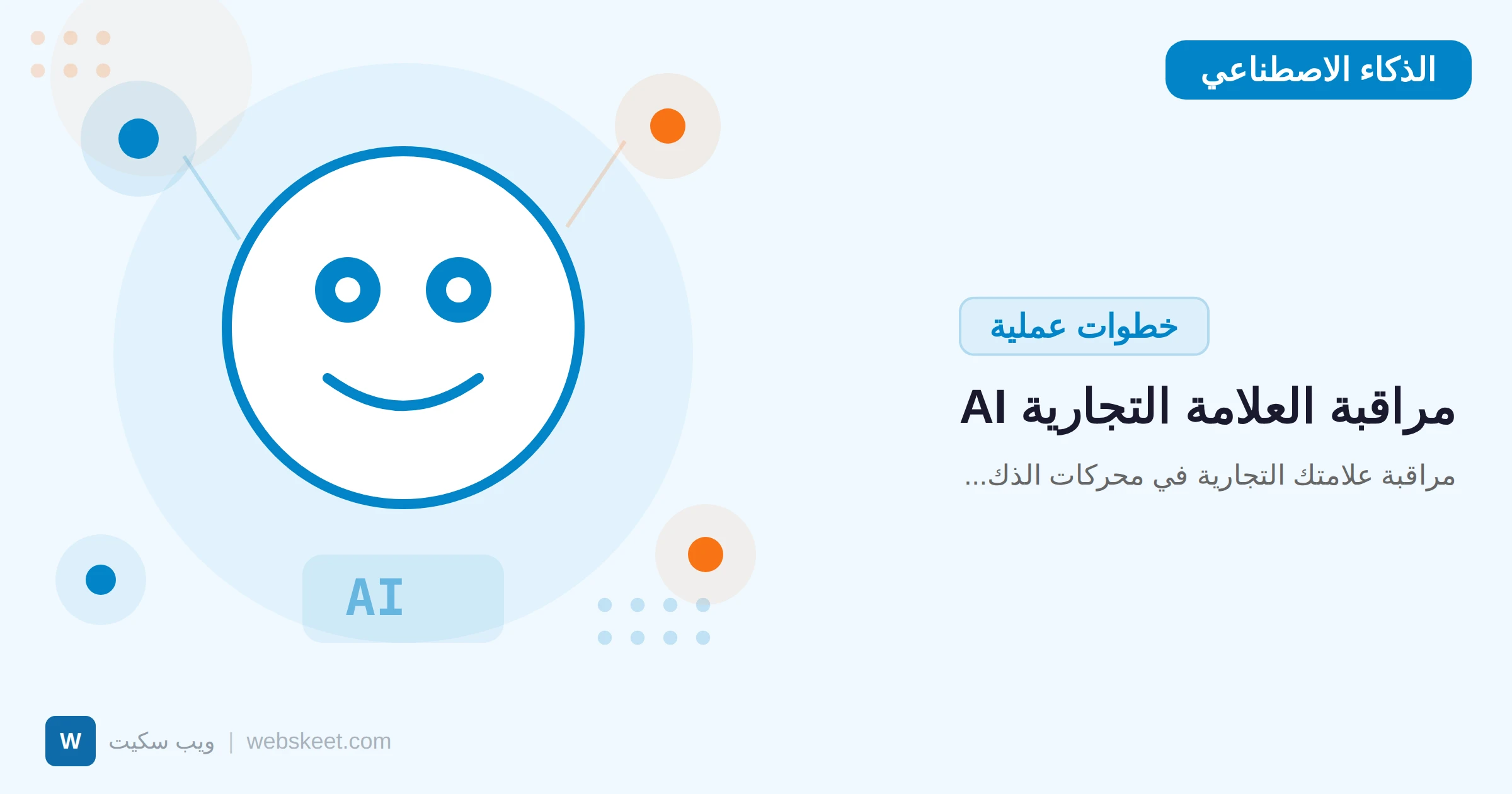 الذكاء الاصطناعي

خطوات عملية

مراقبة العلامة التجارية AI

مراقبة علامتك التجارية في محركات الذك...

AI

W ويب سكيت | webskeet.com